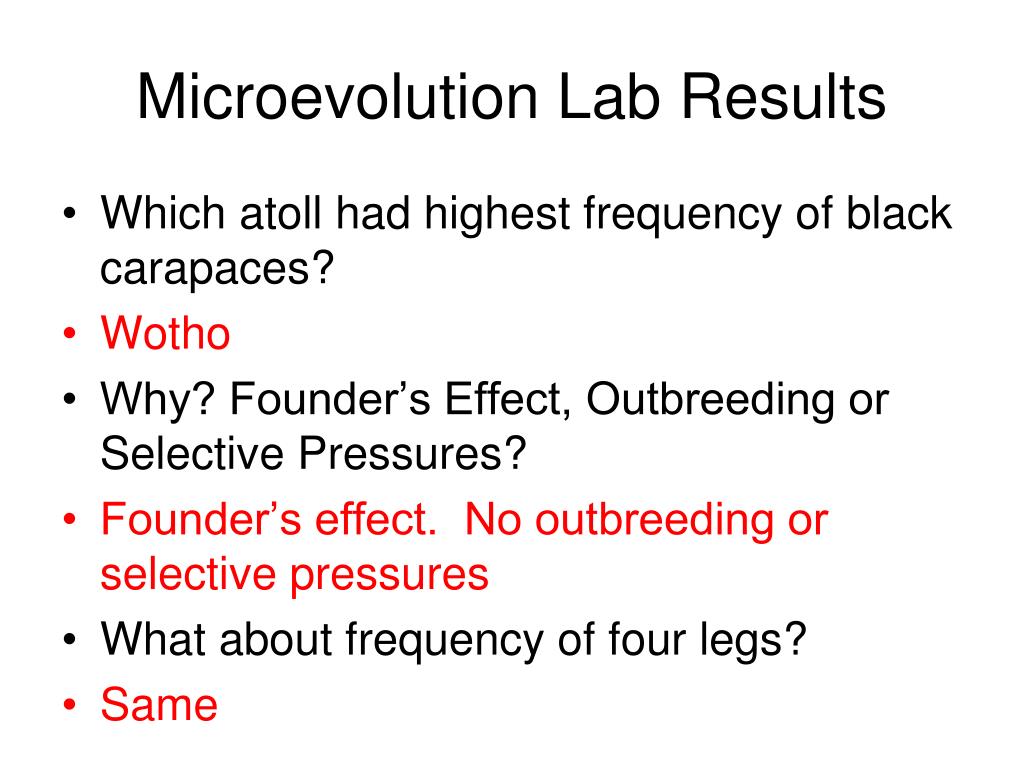 Microevolution Lab Results

• Which atoll had highest frequency of black carapaces?
• Wotho
• Why? Founder’s Effect, Outbreeding or Selective Pressures?
• Founder’s effect. No outbreeding or selective pressures
• What about frequency of four legs?
• Same